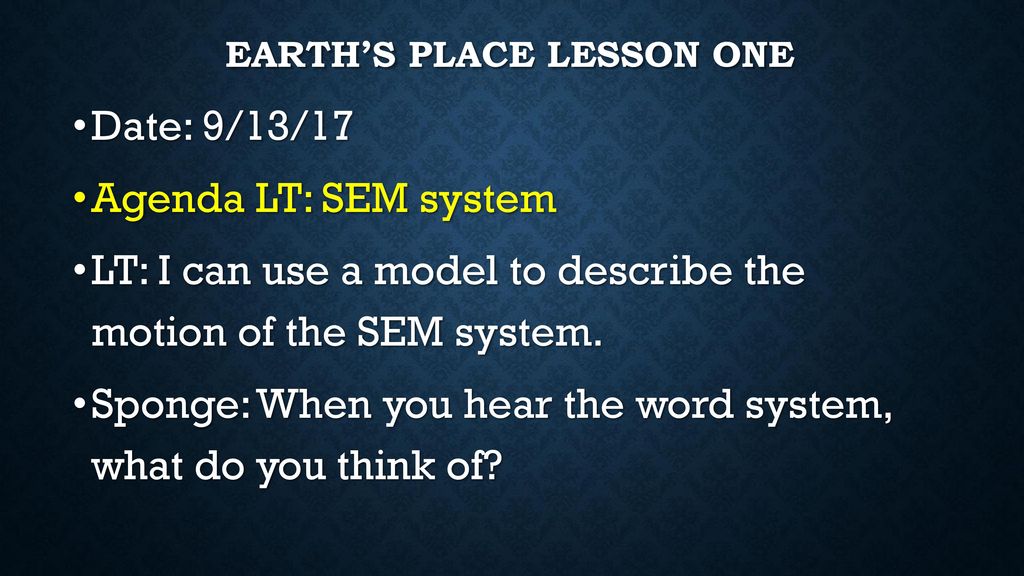 EARTH'S PLACE LESSON ONE

• Date: 9/13/17

• Agenda LT: SEM system

• LT: I can use a model to describe the motion of the SEM system.

• Sponge: When you hear the word system, what do you think of?